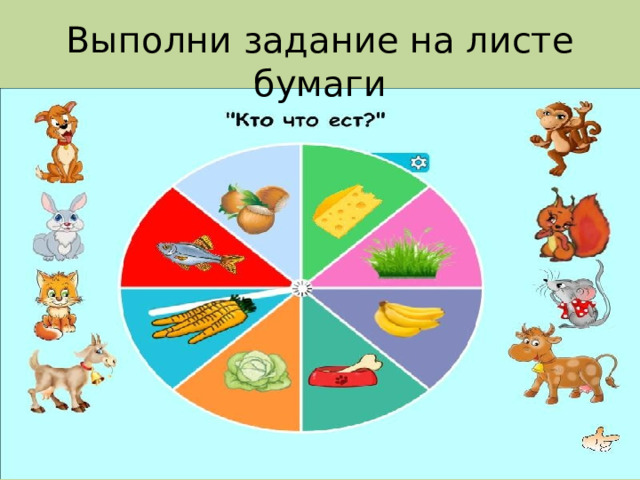 Выполни задание на листе бумаги

"Кто что ест?"